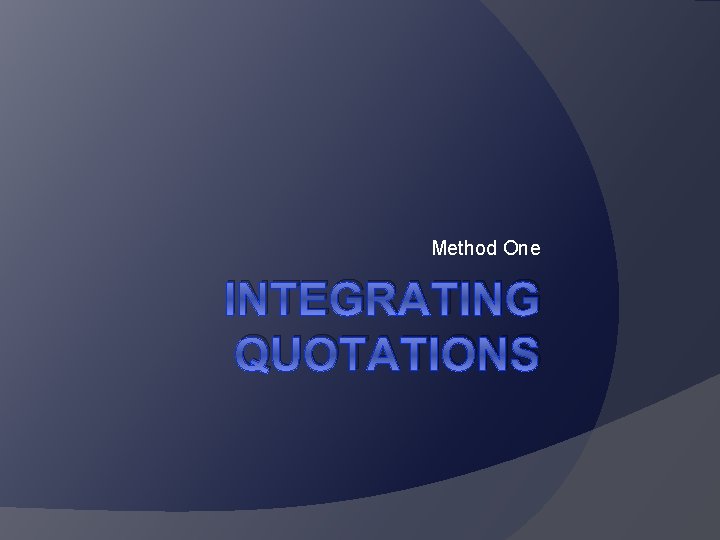 Method One

INTEGRATING QUOTATIONS